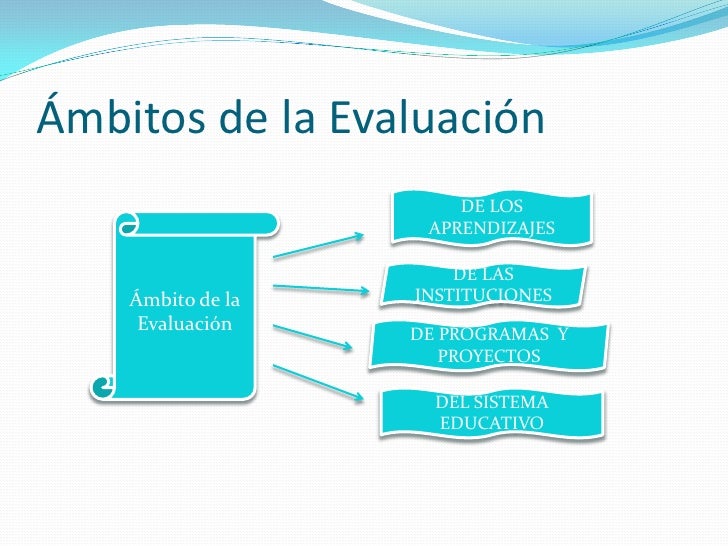 Ámbitos de la Evaluación

Ámbito de la Evaluación

DE LOS APRENDIZAJES

DE LAS INSTITUCIONES

DE PROGRAMAS Y PROYECTOS

DEL SISTEMA EDUCATIVO